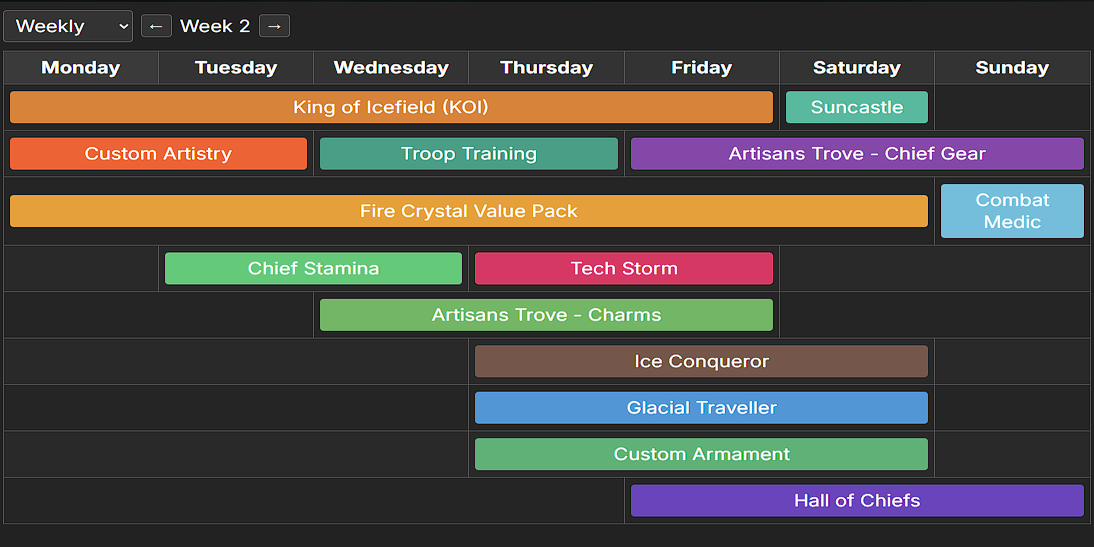 Weekly ← Week 2 →

| Monday | Tuesday | Wednesday | Thursday | Friday | Saturday | Sunday |
|---|---|---|---|---|---|---|
| King of Icefield (KOI) | | | | | Suncastle | |
| Custom Artistry | | Troop Training | | Artisans Trove - Chief Gear | | |
| Fire Crystal Value Pack | | | | | | Combat Medic |
| | Chief Stamina | | Tech Storm | | | |
| | | Artisans Trove - Charms | | | | |
| | | | Ice Conqueror | | | |
| | | | Glacial Traveller | | | |
| | | | Custom Armament | | | |
| | | | | Hall of Chiefs | | |